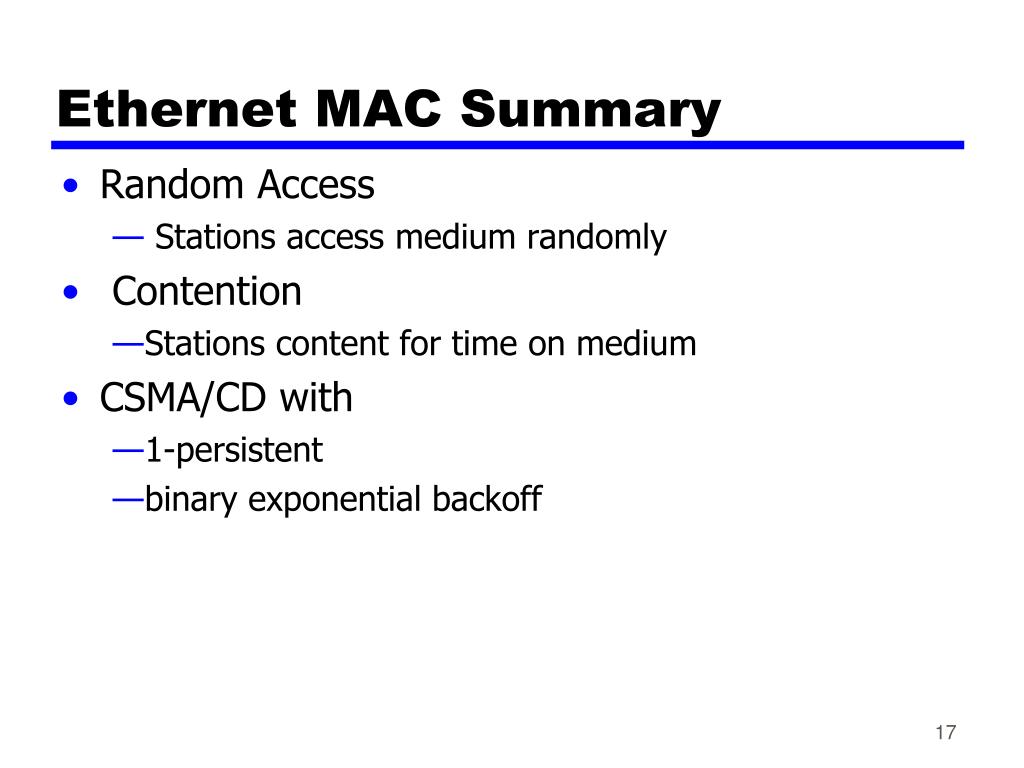 Ethernet MAC Summary

• Random Access
— Stations access medium randomly
• Contention
—Stations content for time on medium
• CSMA/CD with
—1-persistent
—binary exponential backoff

17